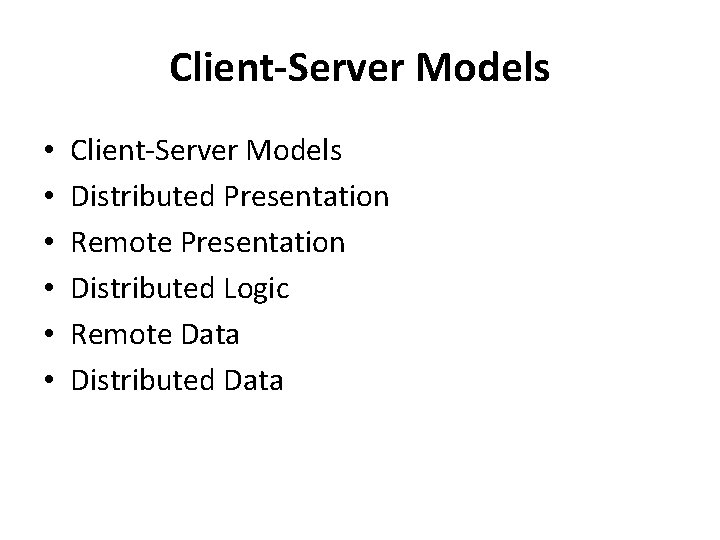 Client-Server Models

• Client-Server Models
• Distributed Presentation
• Remote Presentation
• Distributed Logic
• Remote Data
• Distributed Data